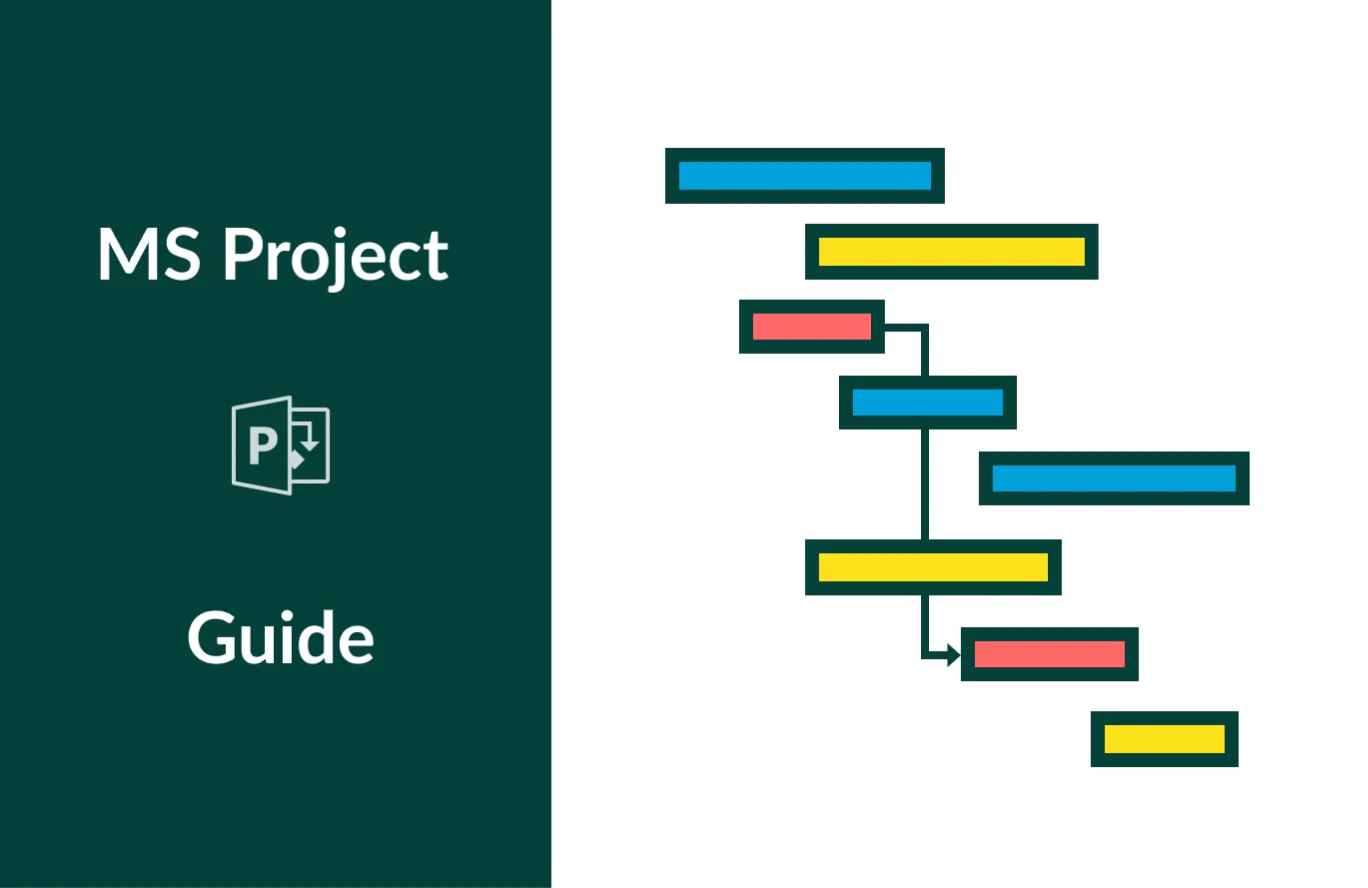 MS Project

P

Guide